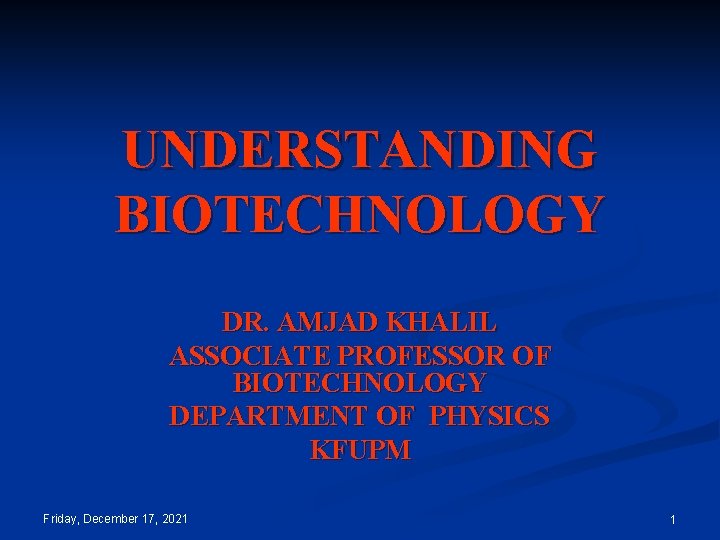 UNDERSTANDING BIOTECHNOLOGY

DR. AMJAD KHALIL
ASSOCIATE PROFESSOR OF BIOTECHNOLOGY
DEPARTMENT OF PHYSICS
KFUPM

Friday, December 17, 2021

1